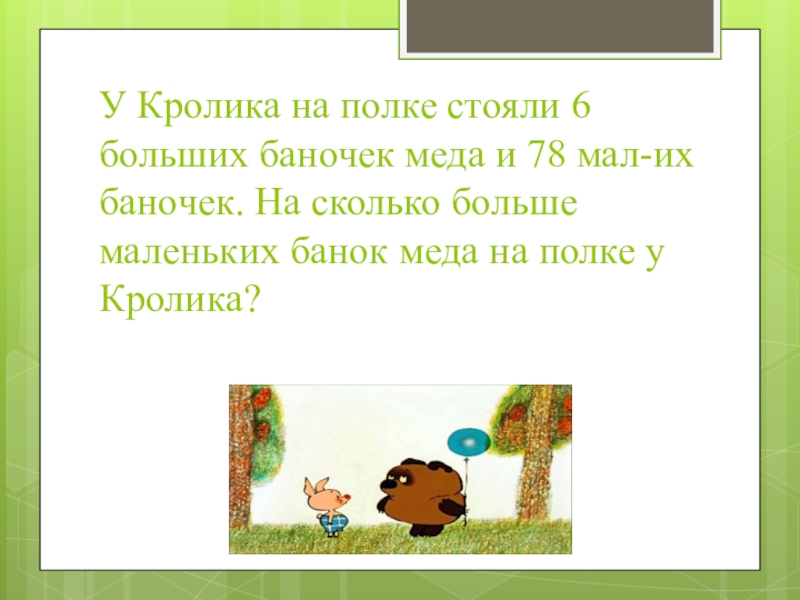 У Кролика на полке стояли 6 больших баночек меда и 78 мал-их баночек. На сколько больше маленьких банок меда на полке у Кролика?